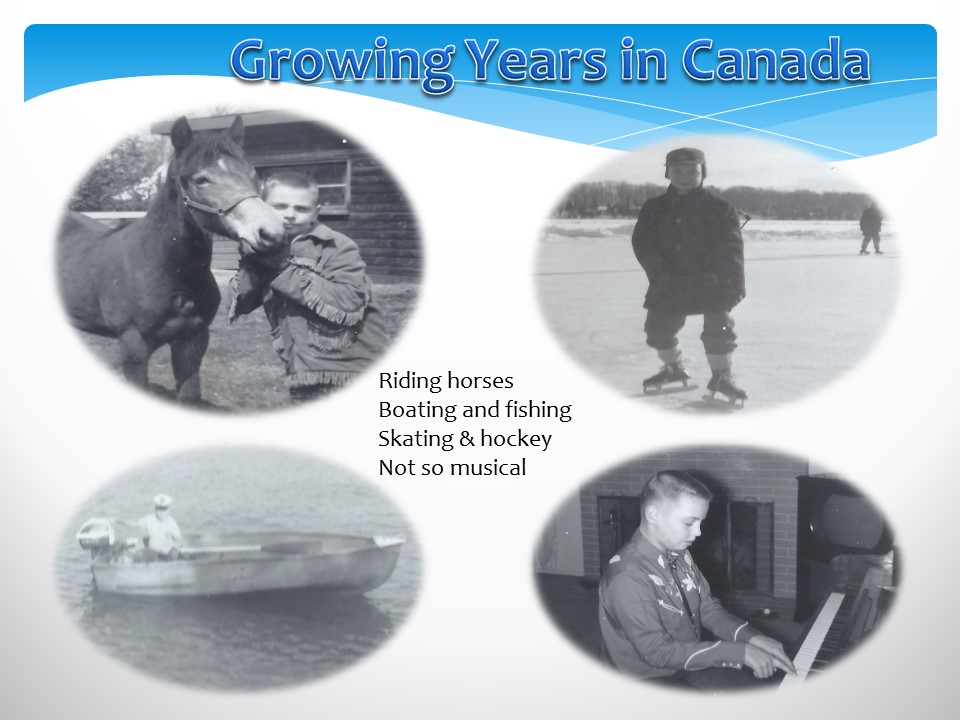 Growing Years in Canada

Riding horses
Boating and fishing
Skating & hockey
Not so musical